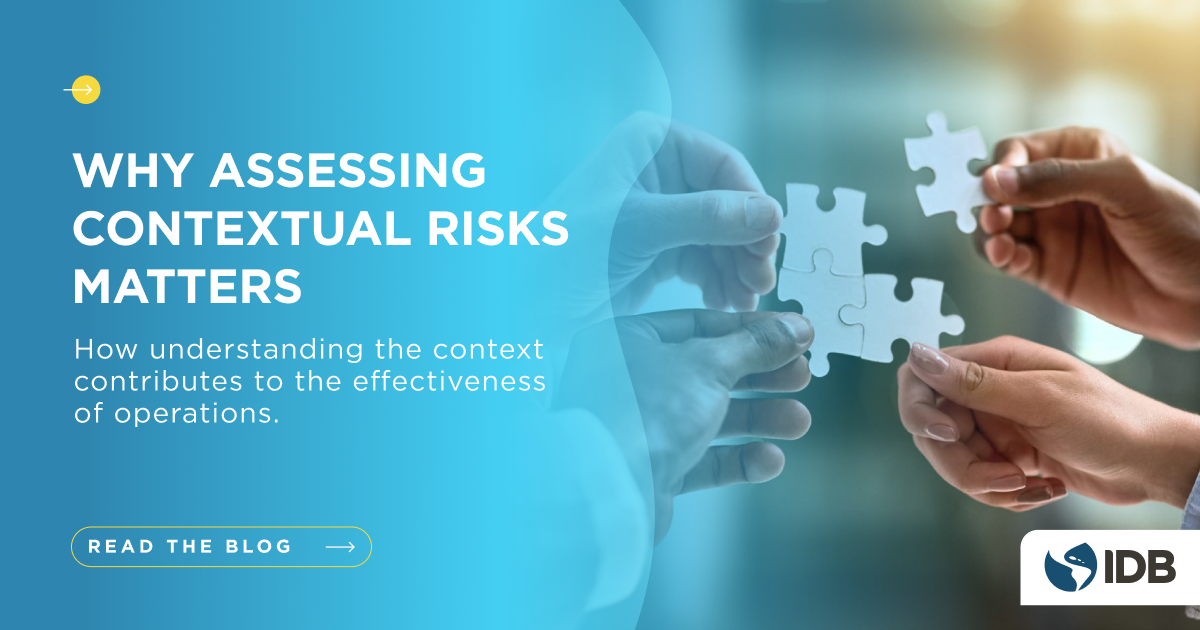 WHY ASSESSING CONTEXTUAL RISKS MATTERS

How understanding the context contributes to the effectiveness of operations.

READ THE BLOG

IDB